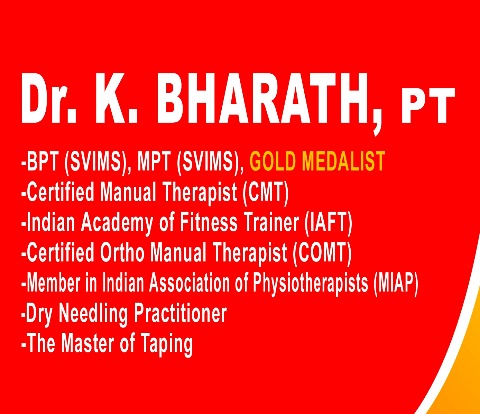 Dr. K. BHARATH, PT

-BPT (SVIMS), MPT (SVIMS), GOLD MEDALIST
-Certified Manual Therapist (CMT)
-Indian Academy of Fitness Trainer (IAFT)
-Certified Ortho Manual Therapist (COMT)
-Member in Indian Association of Physiotherapists (MIAP)
-Dry Needling Practitioner
-The Master of Taping